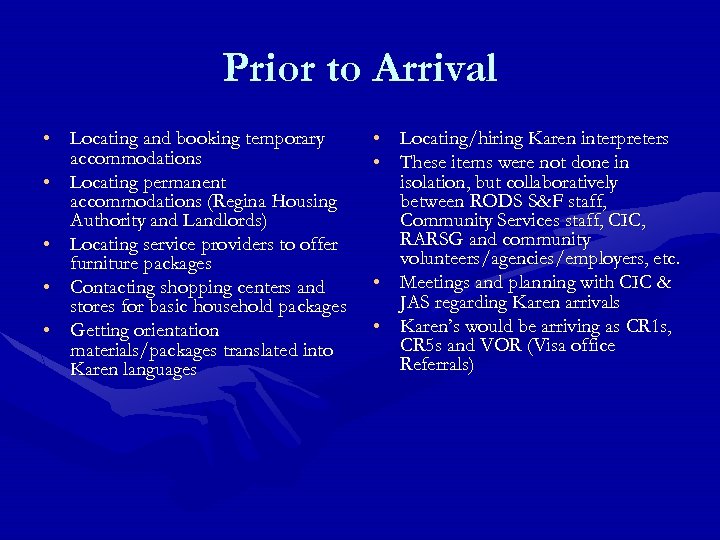 Prior to Arrival

• Locating and booking temporary accommodations
• Locating permanent accommodations (Regina Housing Authority and Landlords)
• Locating service providers to offer furniture packages
• Contacting shopping centers and stores for basic household packages
• Getting orientation materials/packages translated into Karen languages

• Locating/hiring Karen interpreters
• These items were not done in isolation, but collaboratively between RODS S&F staff, Community Services staff, CIC, RARSG and community volunteers/agencies/employers, etc.
• Meetings and planning with CIC & JAS regarding Karen arrivals
• Karen's would be arriving as CR1s, CR5s and VOR (Visa office Referrals)